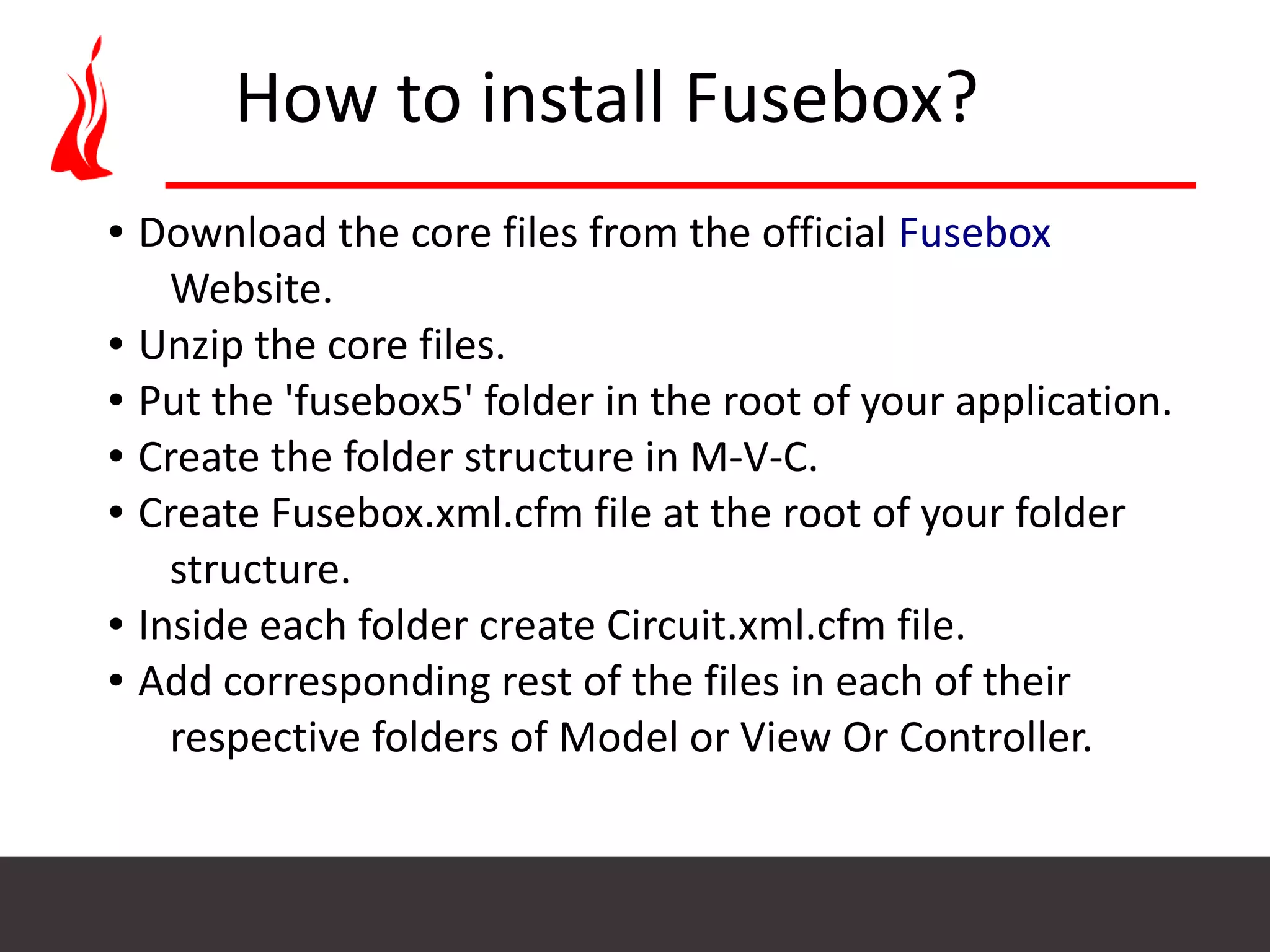 How to install Fusebox?

• Download the core files from the official Fusebox Website.
• Unzip the core files.
• Put the 'fusebox5' folder in the root of your application.
• Create the folder structure in M-V-C.
• Create Fusebox.xml.cfm file at the root of your folder structure.
• Inside each folder create Circuit.xml.cfm file.
• Add corresponding rest of the files in each of their respective folders of Model or View Or Controller.